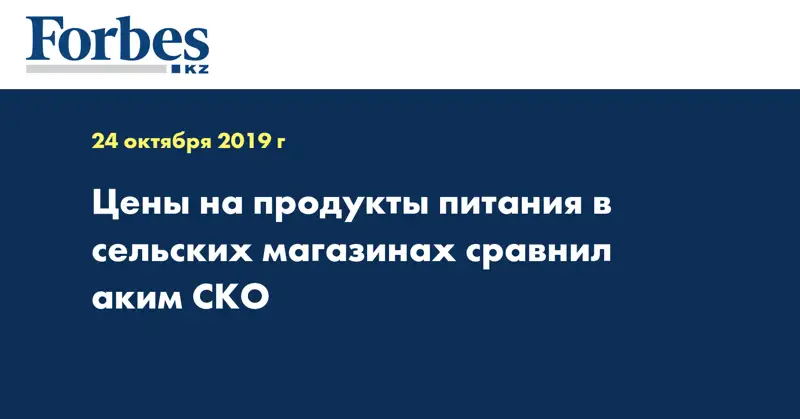 Forbes
KZ

24 октября 2019 г

Цены на продукты питания в сельских магазинах сравнил аким СКО